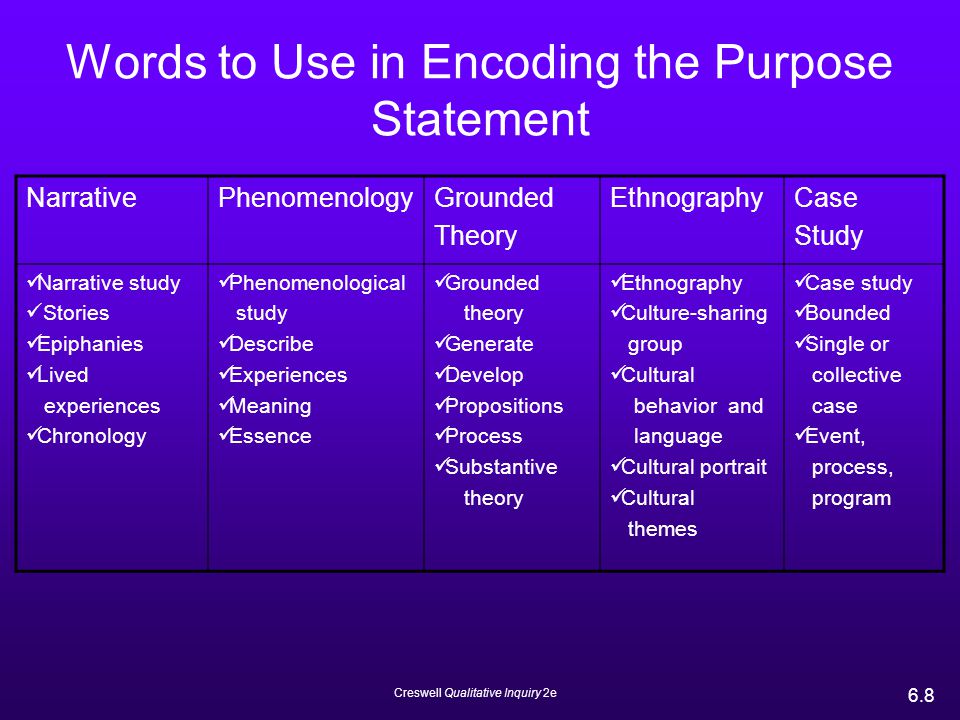 Words to Use in Encoding the Purpose Statement

| Narrative | Phenomenology | Grounded Theory | Ethnography | Case Study |
|---|---|---|---|---|
| ✓Narrative study ✓Stories ✓Epiphanies ✓Lived experiences ✓Chronology | ✓Phenomenological study ✓Describe ✓Experiences ✓Meaning ✓Essence | ✓Grounded theory ✓Generate ✓Develop ✓Propositions ✓Process ✓Substantive theory | ✓Ethnography ✓Culture-sharing group ✓Cultural behavior and language ✓Cultural portrait ✓Cultural themes | ✓Case study ✓Bounded ✓Single or collective case ✓Event, process, program |

Creswell Qualitative Inquiry 2e

6.8